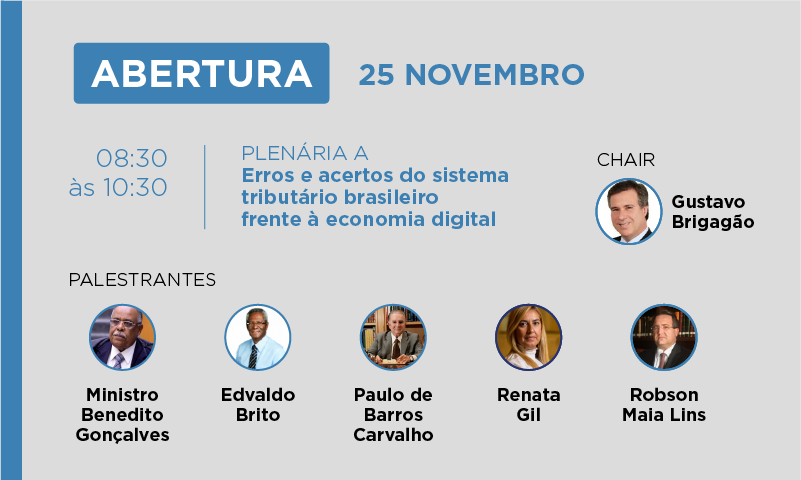 ABERTURA 25 NOVEMBRO

08:30 às 10:30

PLENÁRIA A
Erros e acertos do sistema tributário brasileiro frente à economia digital

CHAIR
Gustavo Brigagão

PALESTRANTES

Ministro Benedito Gonçalves

Edvaldo Brito

Paulo de Barros Carvalho

Renata Gil

Robson Maia Lins